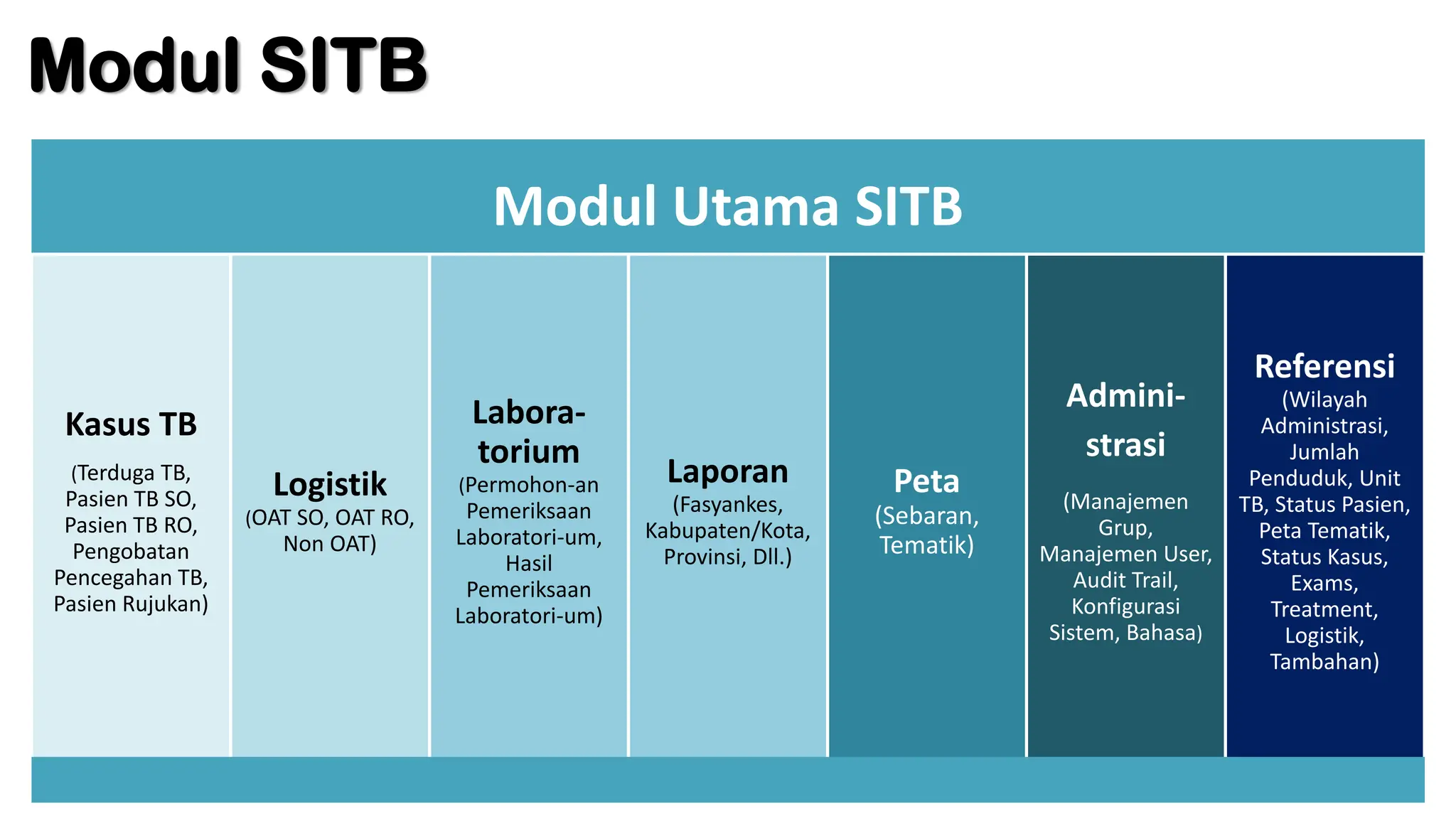 Modul SITB

Modul Utama SITB

Kasus TB
(Terduga TB, Pasien TB SO, Pasien TB RO, Pengobatan Pencegahan TB, Pasien Rujukan)

Logistik
(OAT SO, OAT RO, Non OAT)

Laboratorium
(Permohon-an Pemeriksaan Laboratori-um, Hasil Pemeriksaan Laboratori-um)

Laporan
(Fasyankes, Kabupaten/Kota, Provinsi, Dll.)

Peta
(Sebaran, Tematik)

Administrasi
(Manajemen Grup, Manajemen User, Audit Trail, Konfigurasi Sistem, Bahasa)

Referensi
(Wilayah Administrasi, Jumlah Penduduk, Unit TB, Status Pasien, Peta Tematik, Status Kasus, Exams, Treatment, Logistik, Tambahan)